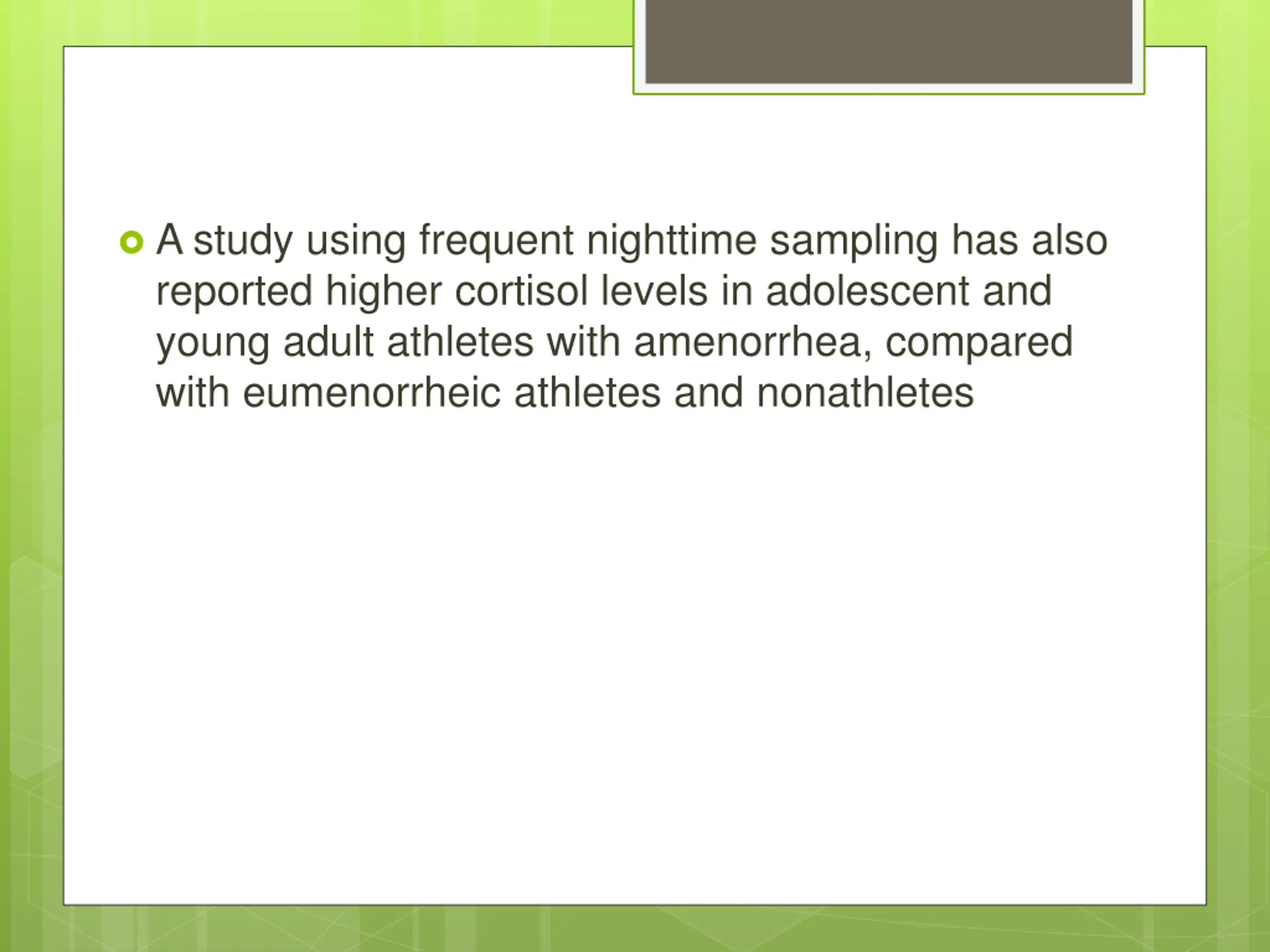 A study using frequent nighttime sampling has also reported higher cortisol levels in adolescent and young adult athletes with amenorrhea, compared with eumenorrheic athletes and nonathletes